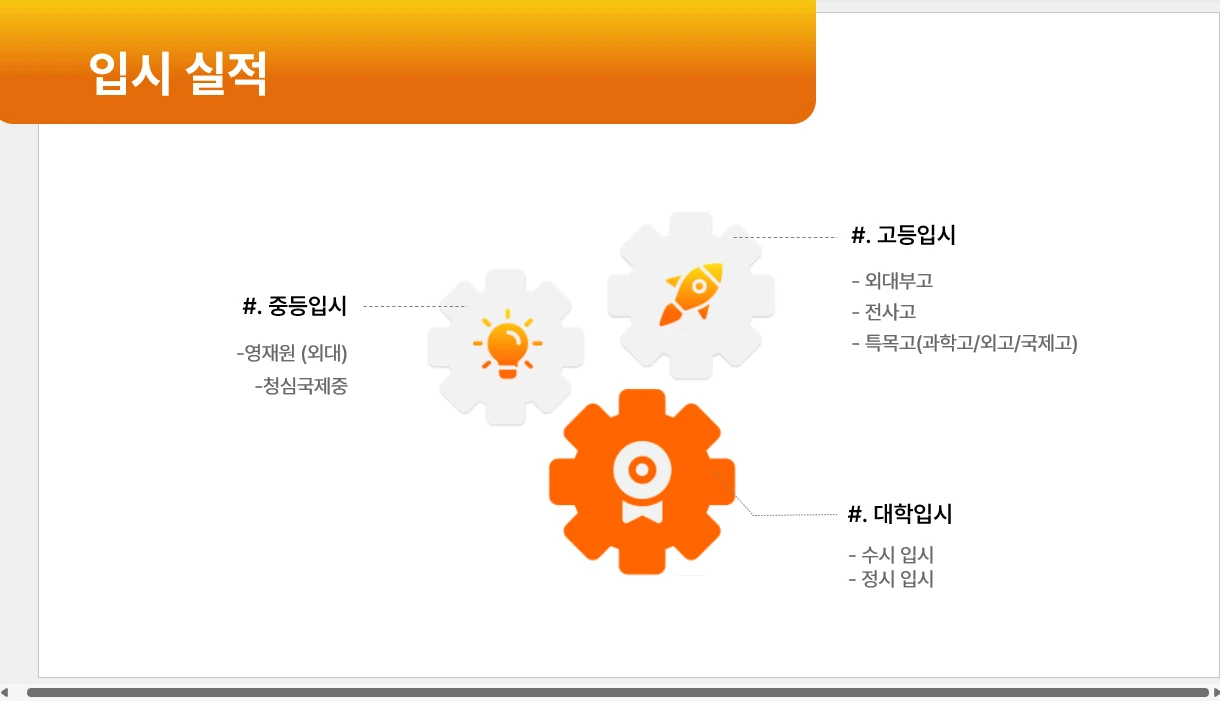 입시 실적

#. 중등입시

-영재원 (외대)
-청심국제중

#. 고등입시

- 외대부고
- 전사고
- 특목고(과학고/외고/국제고)

#. 대학입시

- 수시 입시
- 정시 입시